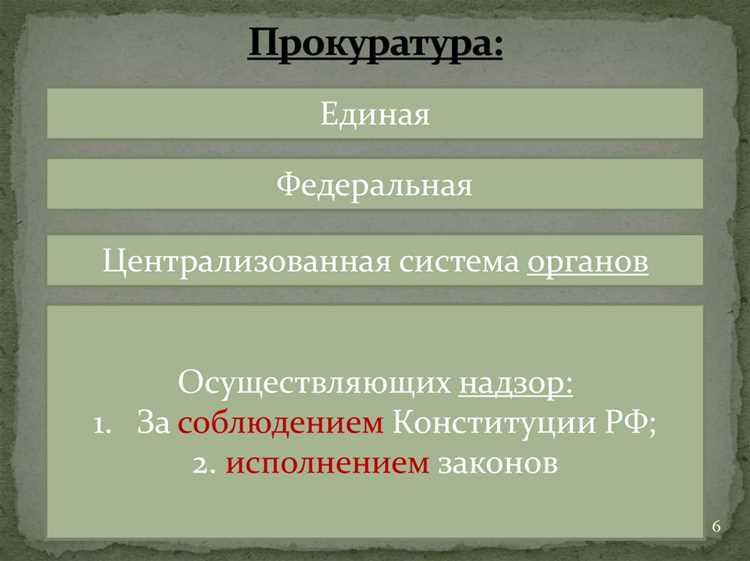 Прокуратура:

Единая

Федеральная

Централизованная система органов

Осуществляющих надзор:
1. За соблюдением Конституции РФ;
2. исполнением законов

6